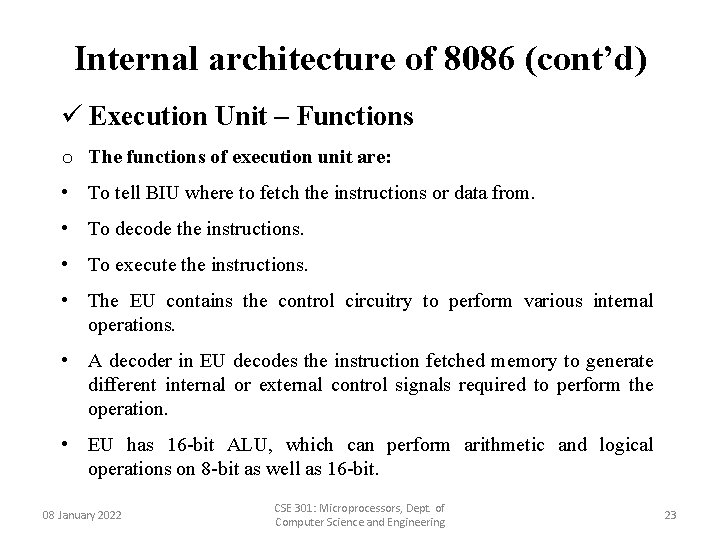 Internal architecture of 8086 (cont'd)

✓ Execution Unit – Functions

o The functions of execution unit are:

• To tell BIU where to fetch the instructions or data from.

• To decode the instructions.

• To execute the instructions.

• The EU contains the control circuitry to perform various internal operations.

• A decoder in EU decodes the instruction fetched memory to generate different internal or external control signals required to perform the operation.

• EU has 16-bit ALU, which can perform arithmetic and logical operations on 8-bit as well as 16-bit.

08 January 2022

CSE 301: Microprocessors, Dept. of Computer Science and Engineering

23